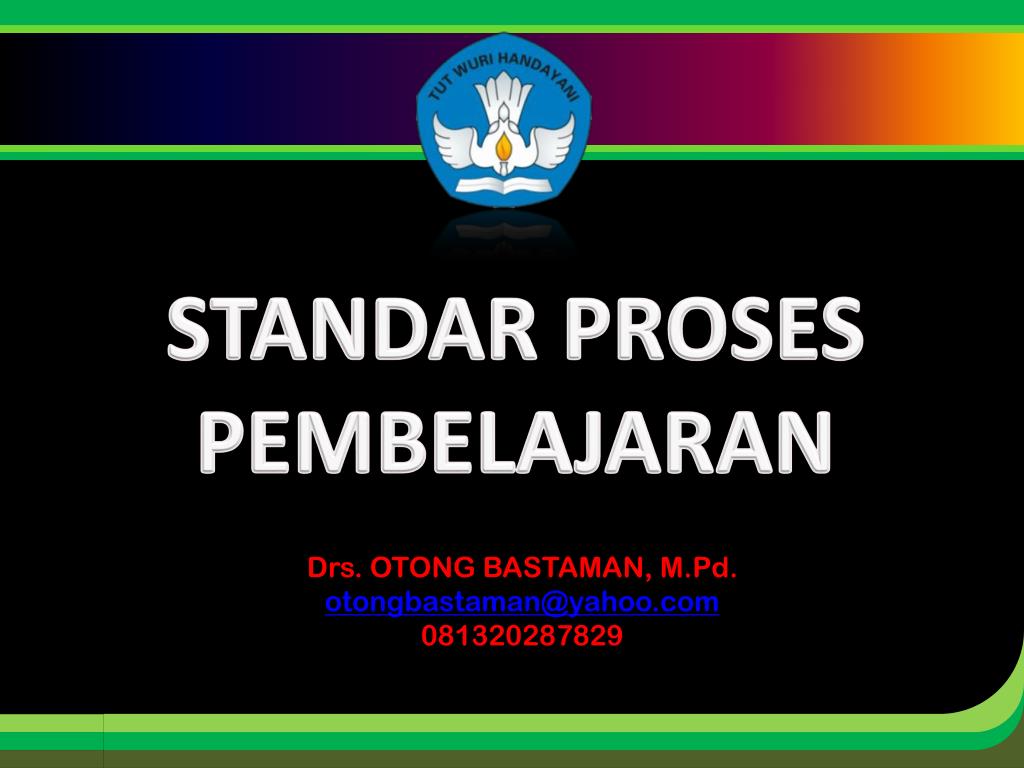 TUT WURI HANDAYANI

STANDAR PROSES PEMBELAJARAN

Drs. OTONG BASTAMAN, M.Pd.
otongbastaman@yahoo.com
081320287829